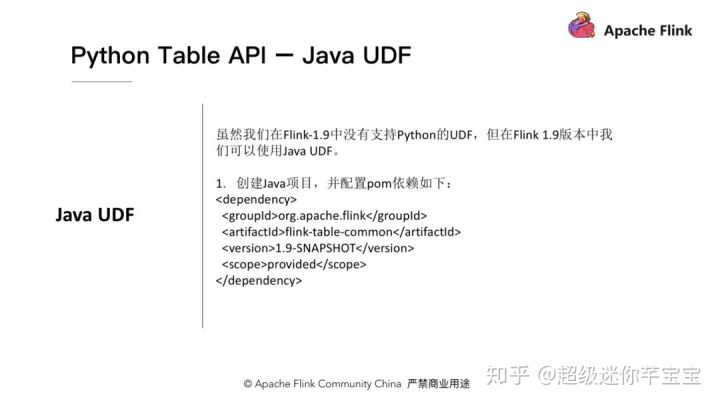 Apache Flink

Python Table API — Java UDF

Java UDF

虽然我们在Flink-1.9中没有支持Python的UDF，但在Flink 1.9版本中我们可以使用Java UDF。

1. 创建Java项目，并配置pom依赖如下：
<dependency>
<groupId>org.apache.flink</groupId>
<artifactId>flink-table-common</artifactId>
<version>1.9-SNAPSHOT</version>
<scope>provided</scope>
</dependency>

© Apache Flink Community China 严禁商业用途

知乎 @超级迷你芊宝宝